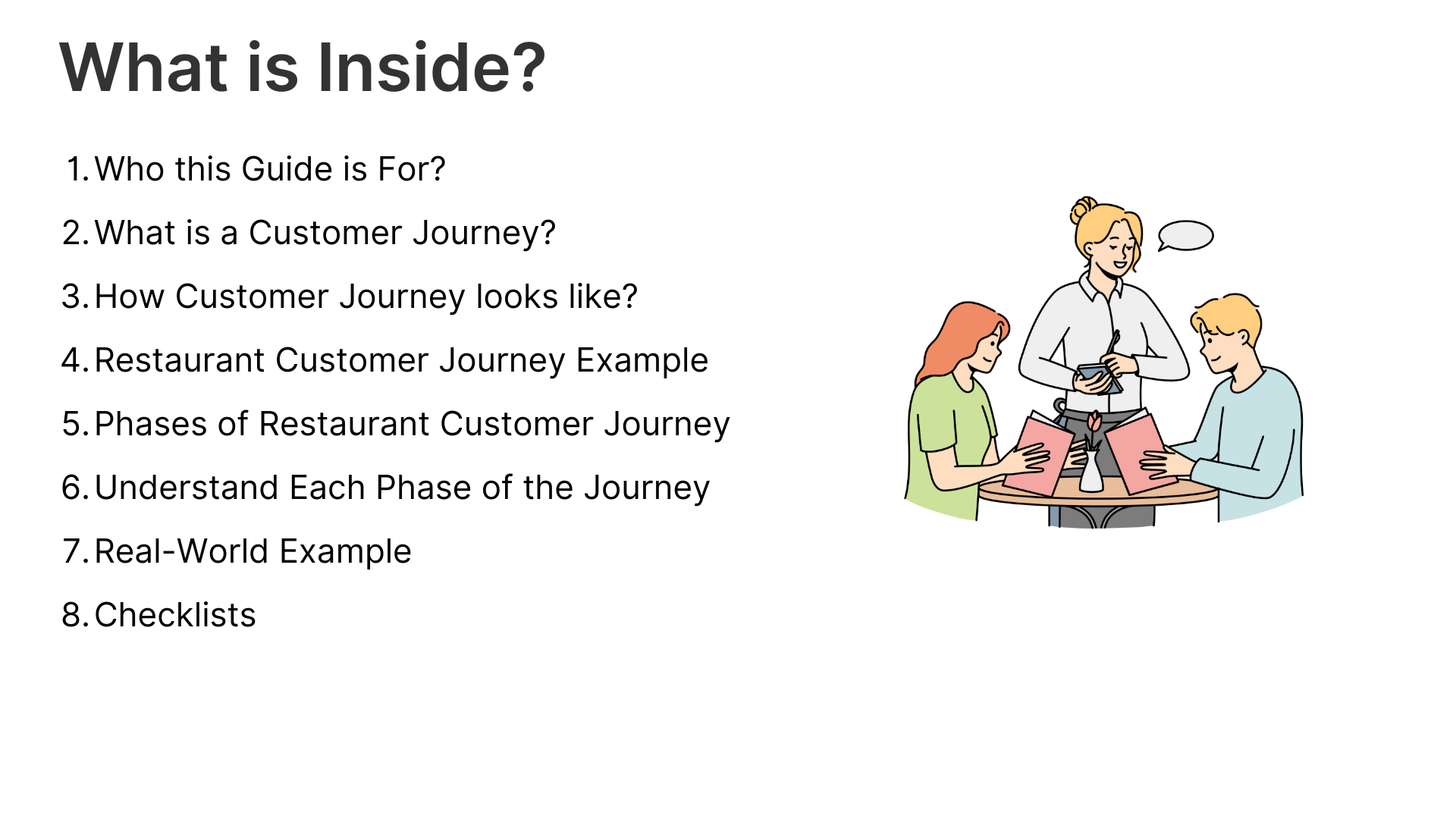 What is Inside?

1. Who this Guide is For?
2. What is a Customer Journey?
3. How Customer Journey looks like?
4. Restaurant Customer Journey Example
5. Phases of Restaurant Customer Journey
6. Understand Each Phase of the Journey
7. Real-World Example
8. Checklists